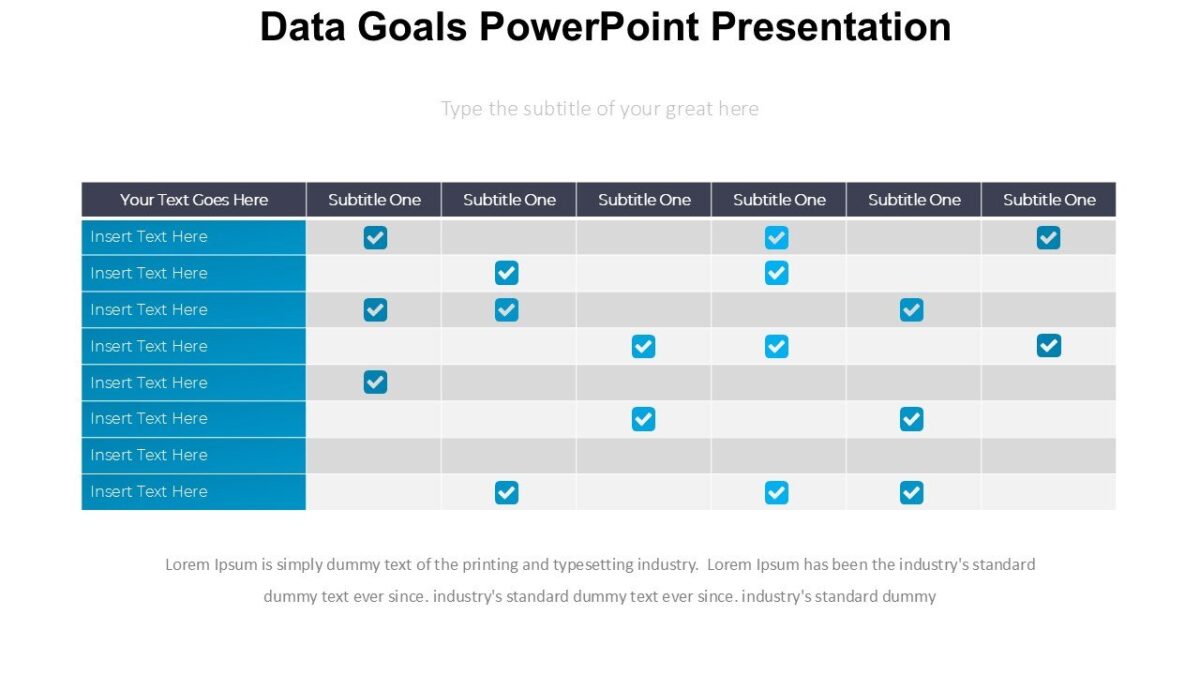 Data Goals PowerPoint Presentation

Type the subtitle of your great here

| Your Text Goes Here | Subtitle One | Subtitle One | Subtitle One | Subtitle One | Subtitle One | Subtitle One |
|---|---|---|---|---|---|---|
| Insert Text Here | ✓ | | | ✓ | | ✓ |
| Insert Text Here | | ✓ | | ✓ | | |
| Insert Text Here | ✓ | ✓ | | | ✓ | |
| Insert Text Here | | | ✓ | ✓ | | ✓ |
| Insert Text Here | ✓ | | | | | |
| Insert Text Here | | | ✓ | | ✓ | |
| Insert Text Here | | | | | | |
| Insert Text Here | | ✓ | | ✓ | ✓ | |

Lorem Ipsum is simply dummy text of the printing and typesetting industry. Lorem Ipsum has been the industry's standard dummy text ever since. industry's standard dummy text ever since. industry's standard dummy